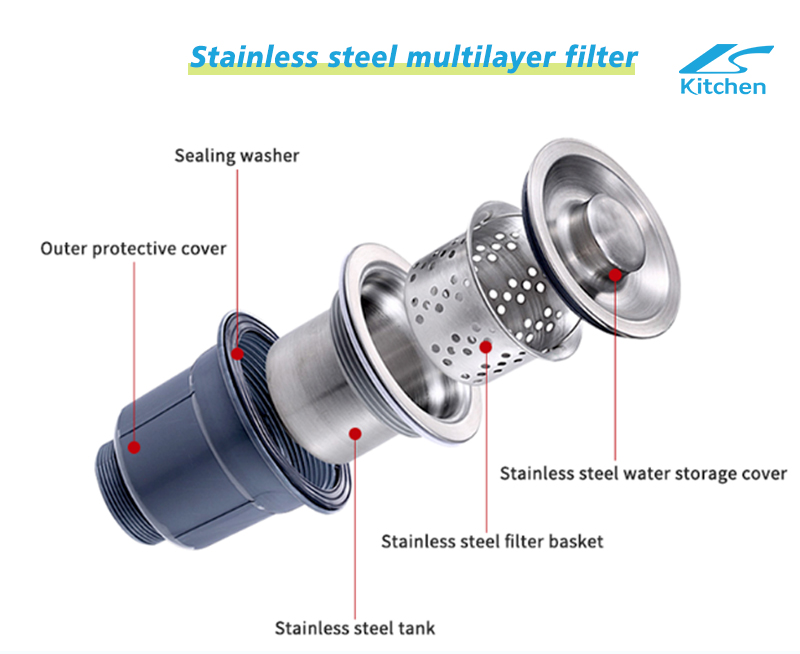 Stainless steel multilayer filter

Kitchen

Sealing washer

Outer protective cover

Stainless steel water storage cover

Stainless steel filter basket

Stainless steel tank